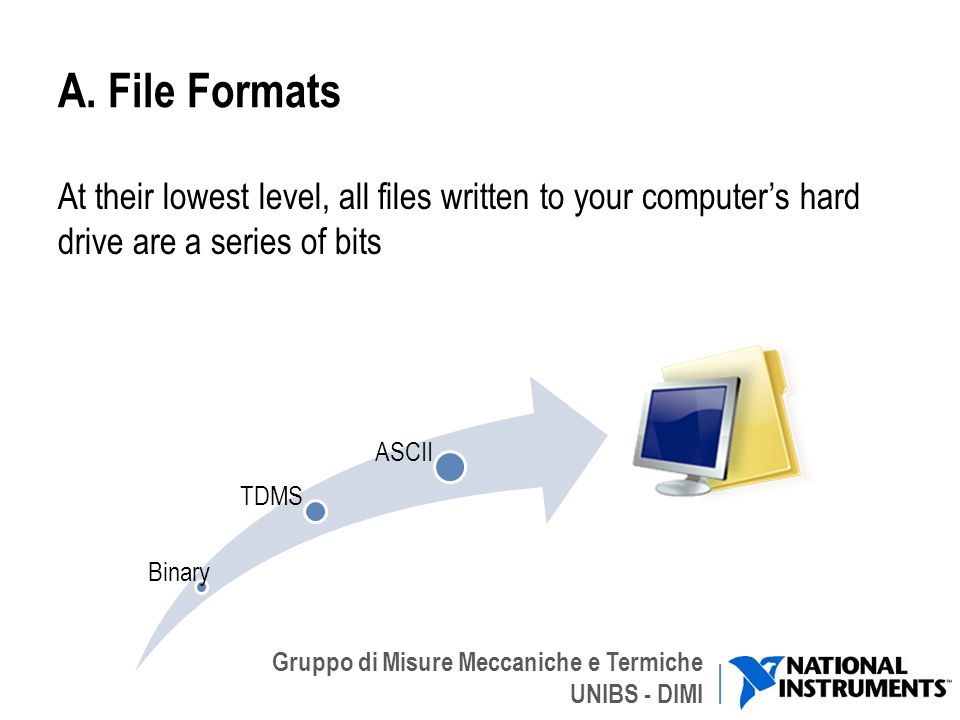 A. File Formats

At their lowest level, all files written to your computer's hard drive are a series of bits

ASCII

TDMS

Binary

Gruppo di Misure Meccaniche e Termiche
UNIBS - DIMI

NATIONAL INSTRUMENTS™